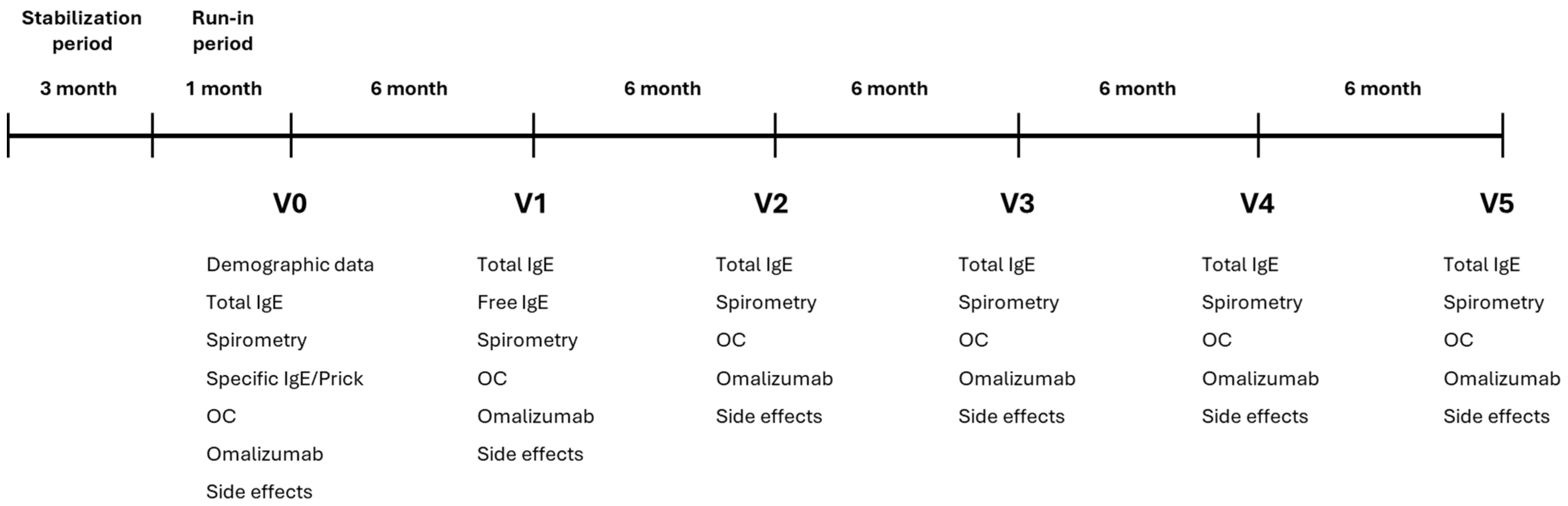 Stabilization period

Run-in period

3 month

1 month

6 month

6 month

6 month

6 month

6 month

V0

Demographic data
Total IgE
Spirometry
Specific IgE/Prick
OC
Omalizumab
Side effects

V1

Total IgE
Free IgE
Spirometry
OC
Omalizumab
Side effects

V2

Total IgE
Spirometry
OC
Omalizumab
Side effects

V3

Total IgE
Spirometry
OC
Omalizumab
Side effects

V4

Total IgE
Spirometry
OC
Omalizumab
Side effects

V5

Total IgE
Spirometry
OC
Omalizumab
Side effects